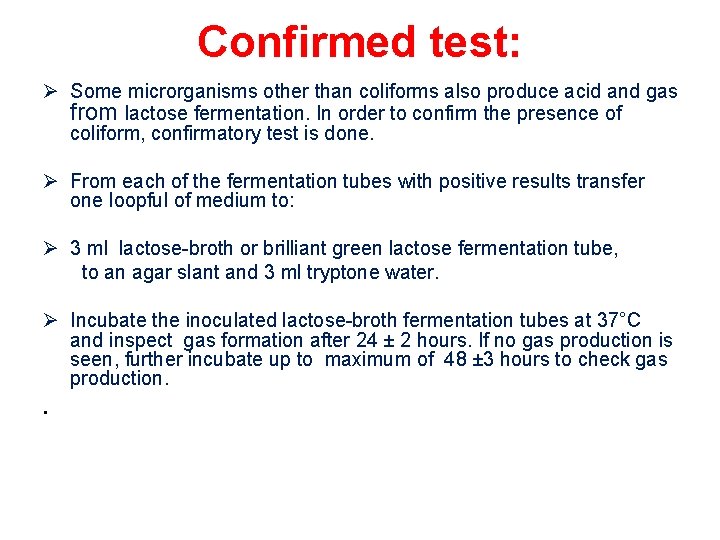 Confirmed test:

➢ Some microrganisms other than coliforms also produce acid and gas from lactose fermentation. In order to confirm the presence of coliform, confirmatory test is done.

➢ From each of the fermentation tubes with positive results transfer one loopful of medium to:

➢ 3 ml lactose-broth or brilliant green lactose fermentation tube, to an agar slant and 3 ml tryptone water.

➢ Incubate the inoculated lactose-broth fermentation tubes at 37°C and inspect gas formation after 24 ± 2 hours. If no gas production is seen, further incubate up to maximum of 48 ±3 hours to check gas production.

.